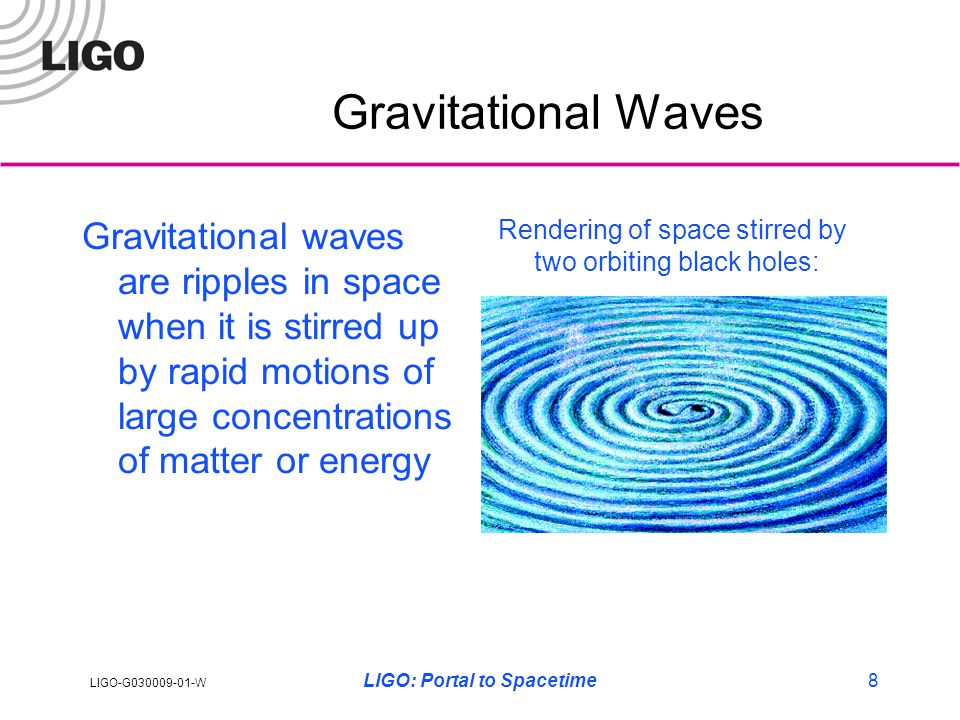 LIGO

Gravitational Waves

Gravitational waves are ripples in space when it is stirred up by rapid motions of large concentrations of matter or energy

Rendering of space stirred by two orbiting black holes:

LIGO-G030009-01-W

LIGO: Portal to Spacetime

8